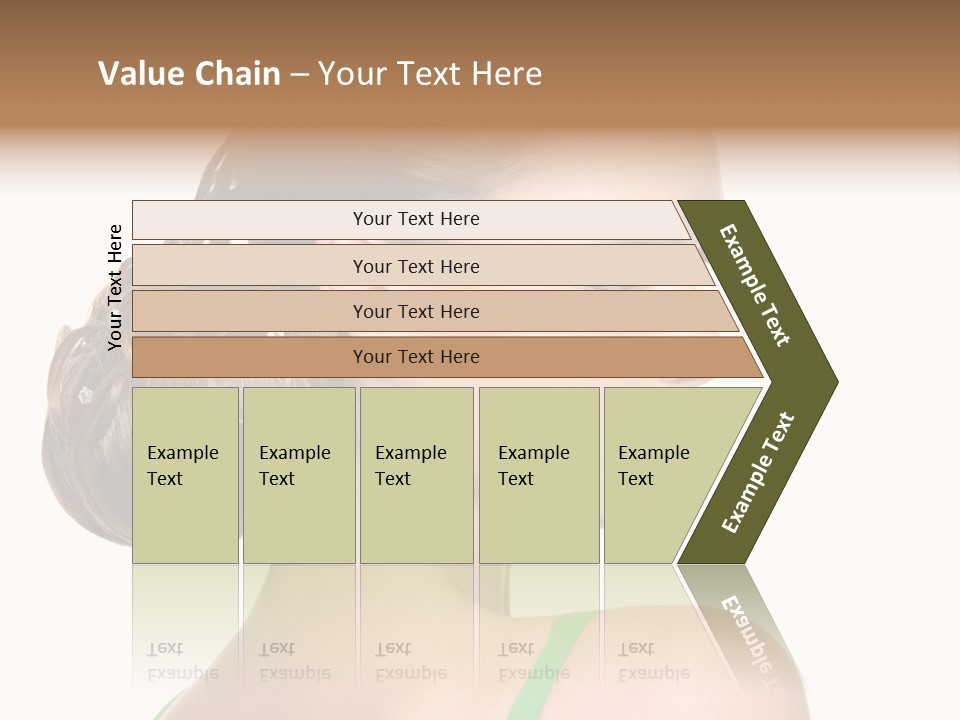 Value Chain – Your Text Here

Your Text Here

Your Text Here

Your Text Here

Your Text Here

Your Text Here

Example Text

Example Text

Example Text

Example Text

Example Text

Example Text

Example Text